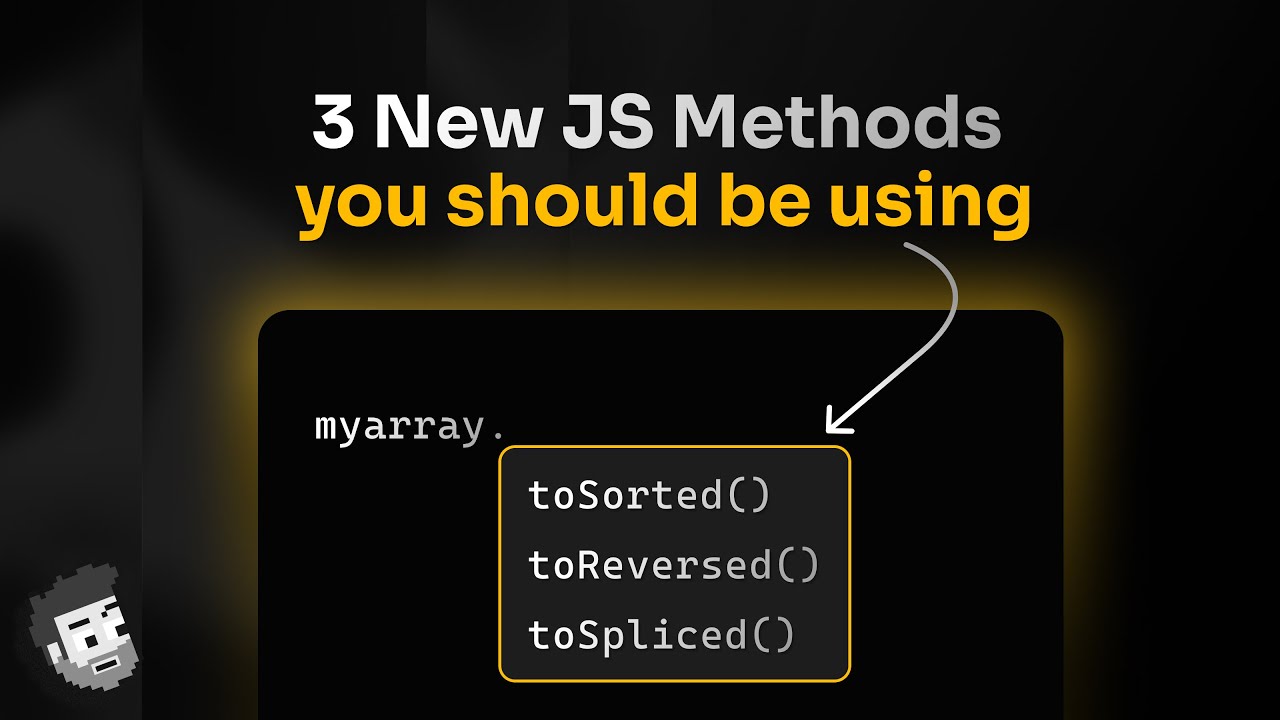 3 New JS Methods
you should be using

myarray.

toSorted()
toReversed()
toSpliced()